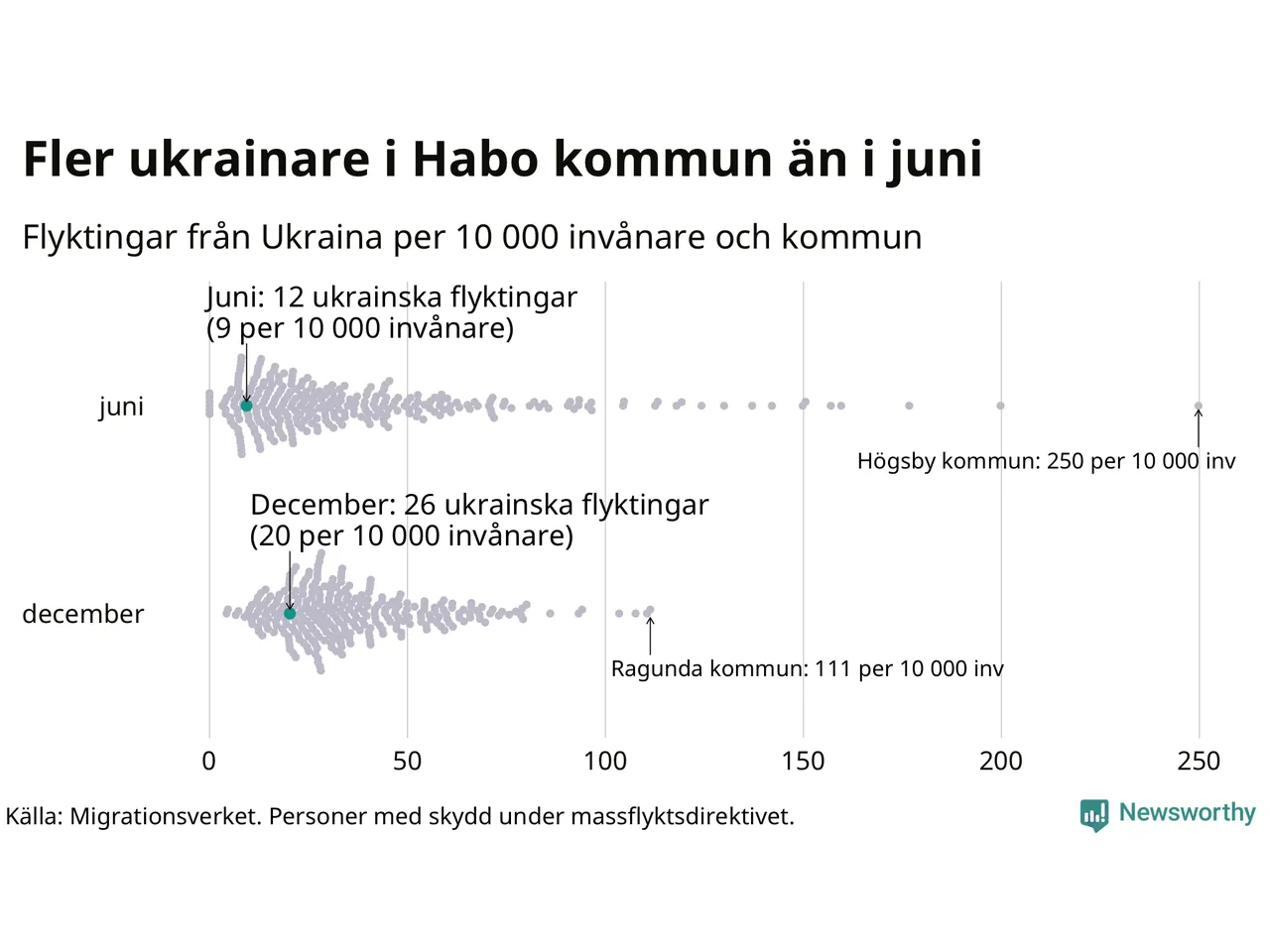 Fler ukrainare i Habo kommun än i juni

Flyktingar från Ukraina per 10 000 invånare och kommun

Juni: 12 ukrainska flyktingar
(9 per 10 000 invånare)

juni

Högsby kommun: 250 per 10 000 inv

December: 26 ukrainska flyktingar
(20 per 10 000 invånare)

december

Ragunda kommun: 111 per 10 000 inv

0 50 100 150 200 250

Källa: Migrationsverket. Personer med skydd under massflyktsdirektivet.

Newsworthy